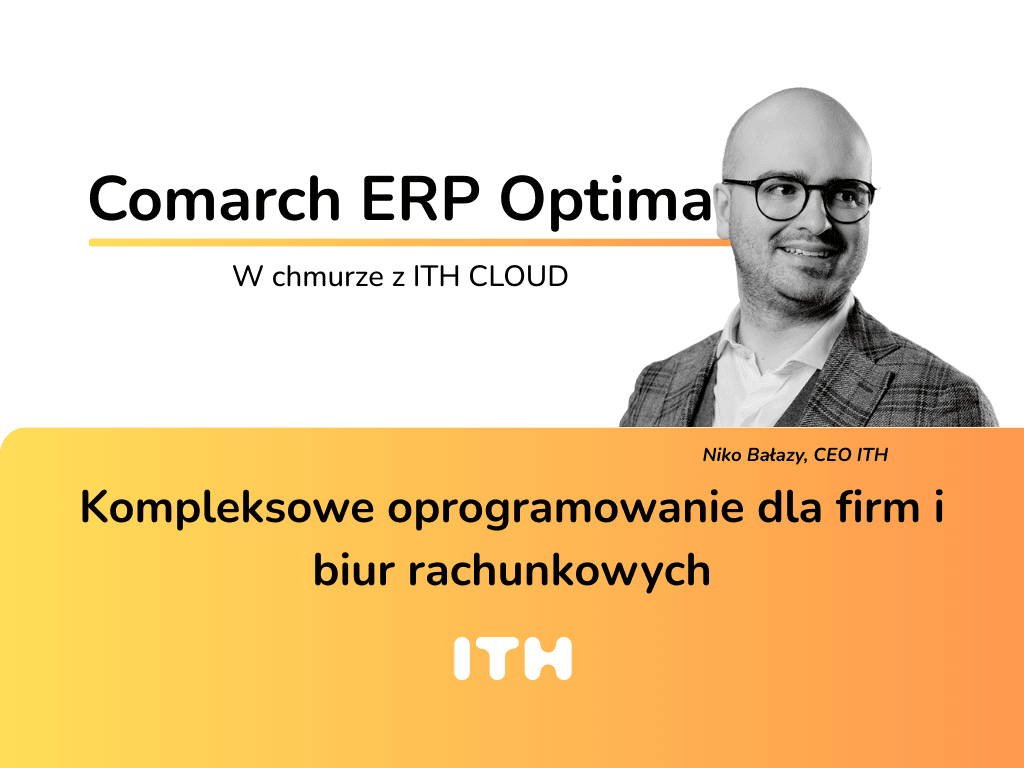 Comarch ERP Optima

W chmurze z ITH CLOUD

Niko Bałazy, CEO ITH

Kompleksowe oprogramowanie dla firm i biur rachunkowych

ITH